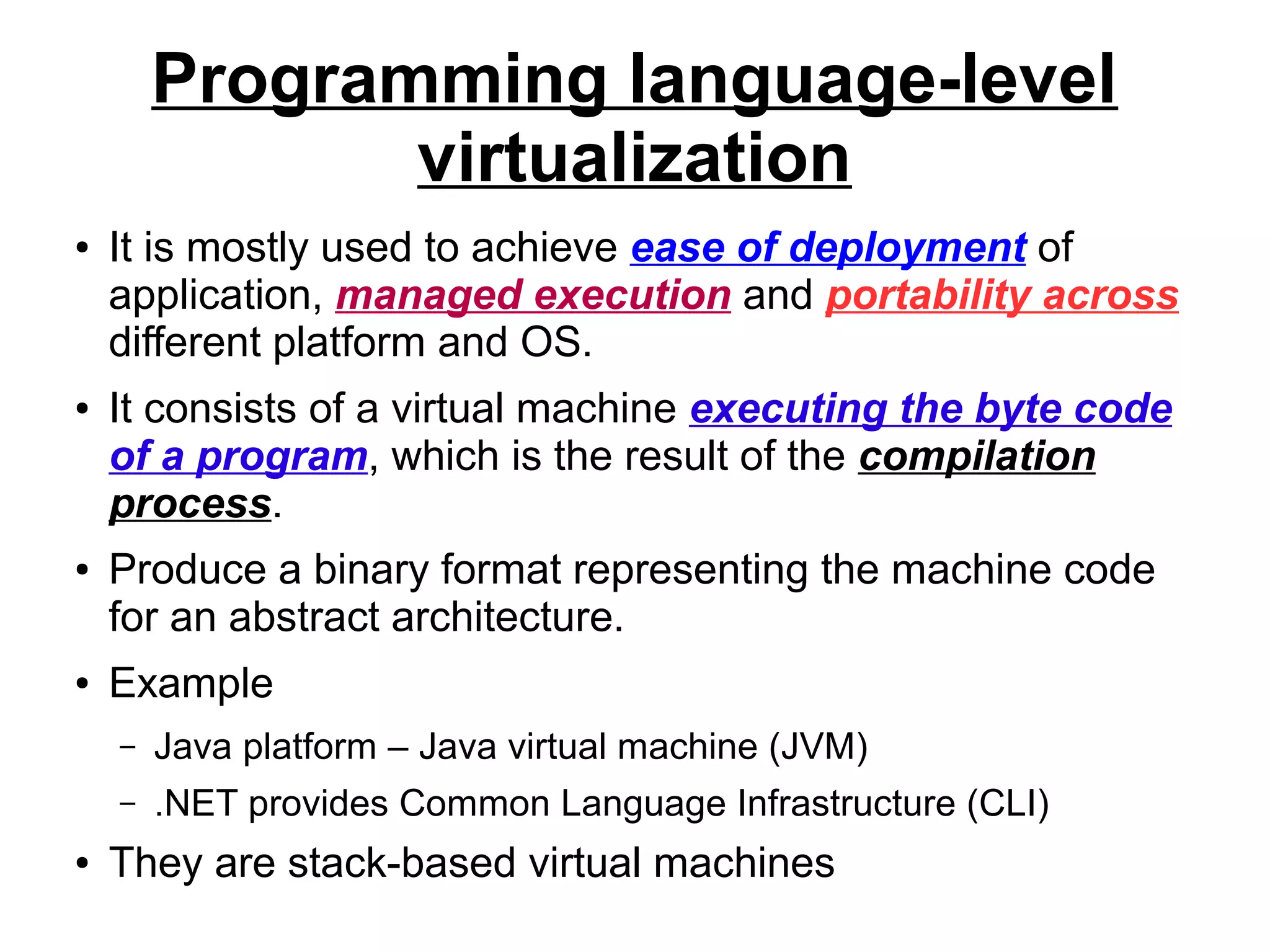 Programming language-level virtualization

• It is mostly used to achieve ease of deployment of application, managed execution and portability across different platform and OS.

• It consists of a virtual machine executing the byte code of a program, which is the result of the compilation process.

• Produce a binary format representing the machine code for an abstract architecture.

• Example

– Java platform – Java virtual machine (JVM)

– .NET provides Common Language Infrastructure (CLI)

• They are stack-based virtual machines